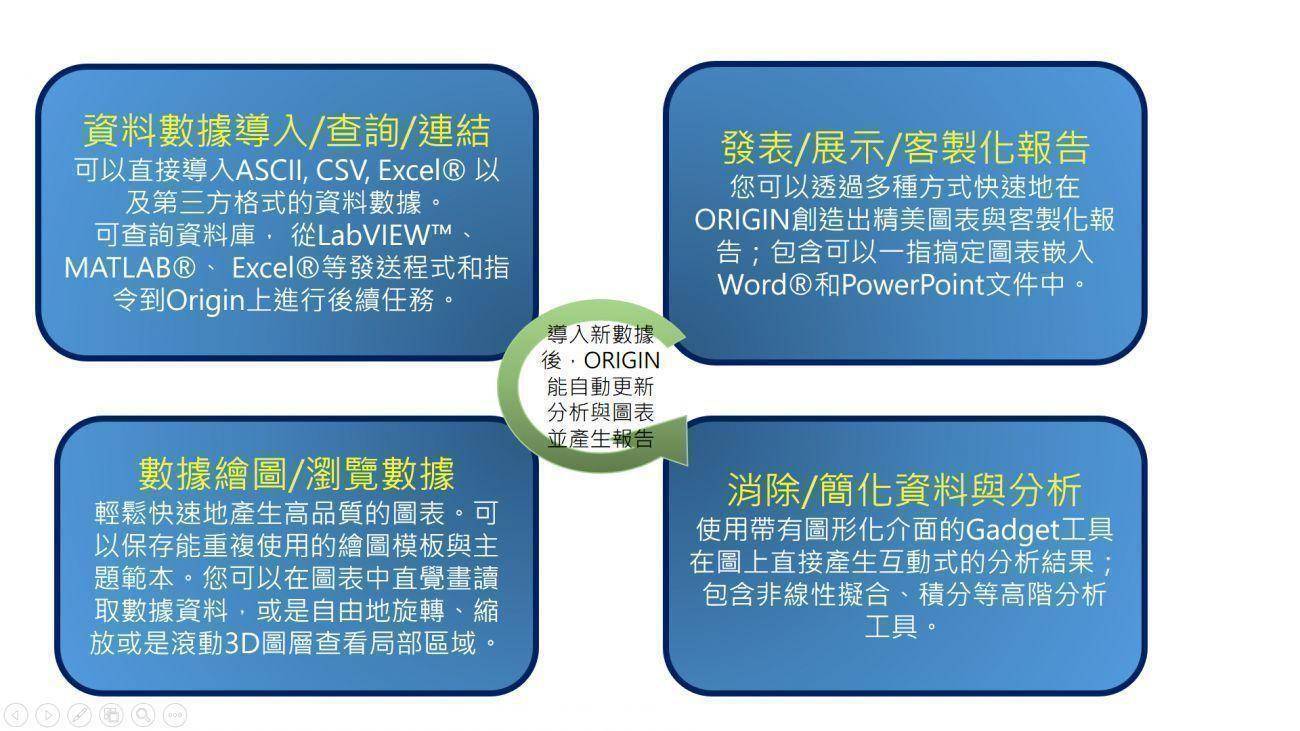 資料數據導入/查詢/連結
可以直接導入ASCII, CSV, Excel® 以及第三方格式的資料數據。
可查詢資料庫， 從LabVIEW™、MATLAB®、 Excel®等發送程式和指令到Origin上進行後續任務。

發表/展示/客製化報告
您可以透過多種方式快速地在ORIGIN創造出精美圖表與客製化報告；包含可以一指搞定圖表嵌入Word®和PowerPoint文件中。

導入新數據後，ORIGIN能自動更新分析與圖表並產生報告

數據繪圖/瀏覽數據
輕鬆快速地產生高品質的圖表。可以保存能重複使用的繪圖模板與主題範本。您可以在圖表中直覺畫讀取數據資料，或是自由地旋轉、縮放或是滾動3D圖層查看局部區域。

消除/簡化資料與分析
使用帶有圖形化介面的Gadget工具在圖上直接產生互動式的分析結果；包含非線性擬合、積分等高階分析工具。